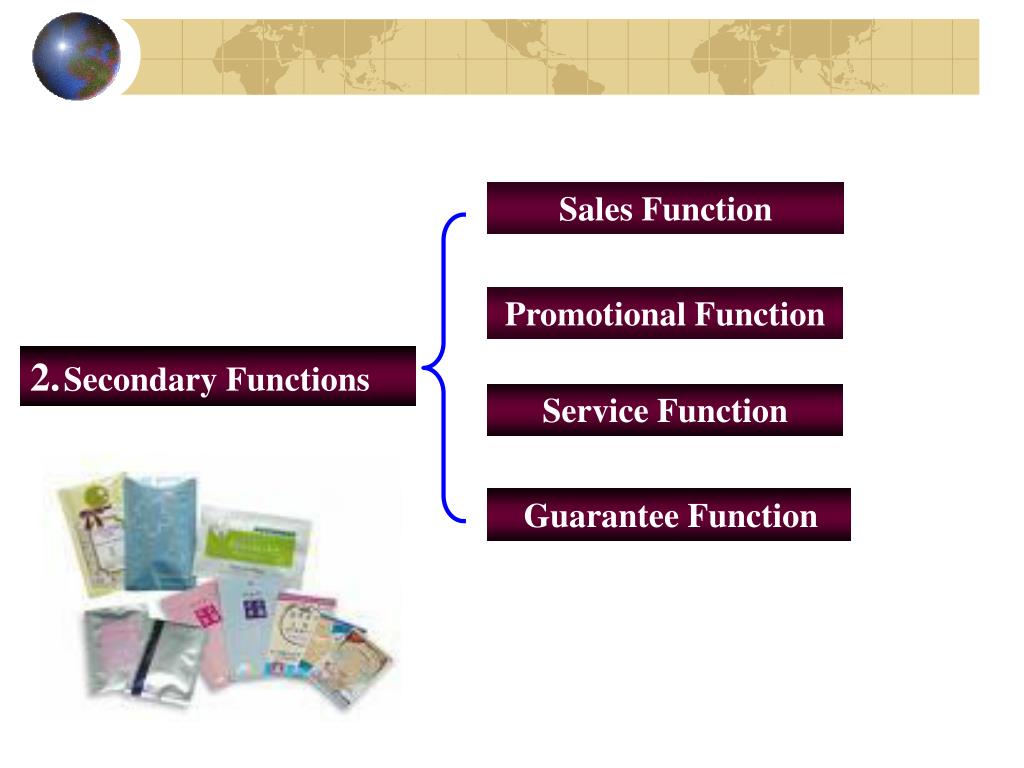 2. Secondary Functions

Sales Function

Promotional Function

Service Function

Guarantee Function